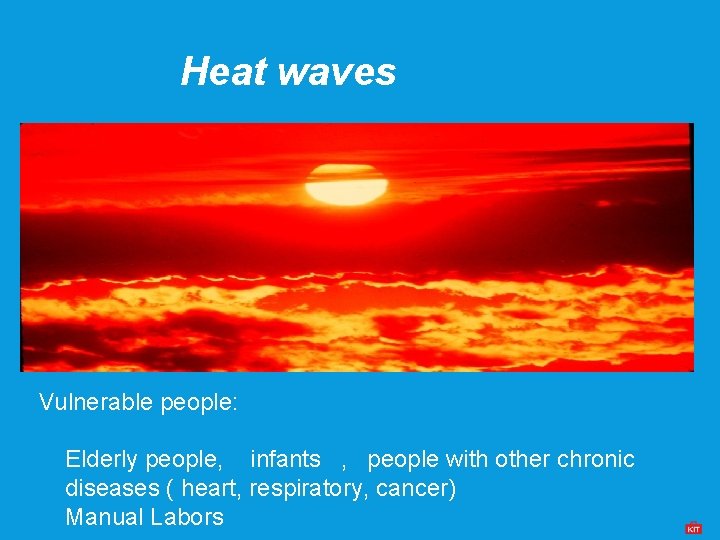 Heat waves

Vulnerable people:

Elderly people, infants , people with other chronic diseases ( heart, respiratory, cancer)
Manual Labors

KIT